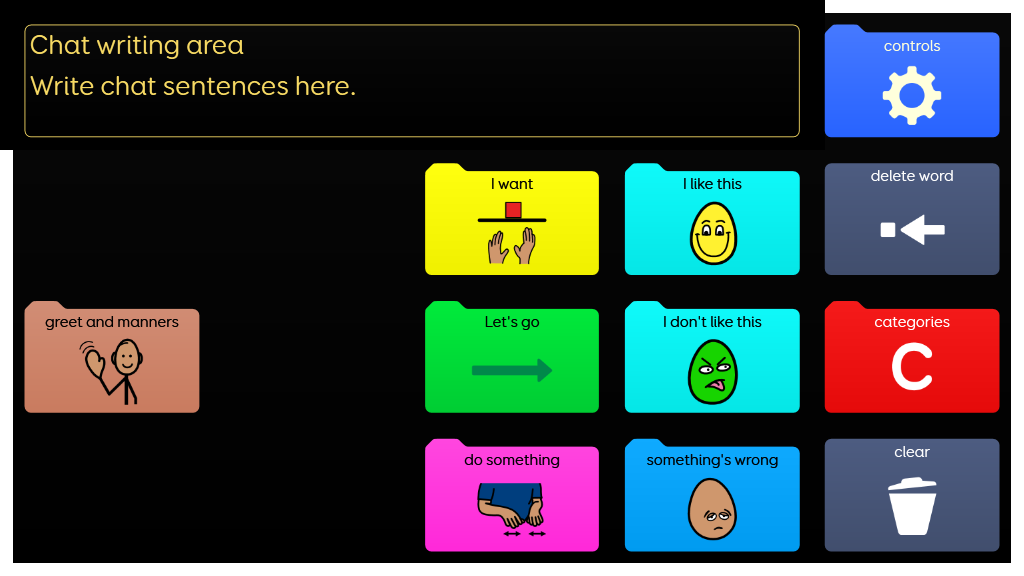 Chat writing area
Write chat sentences here.

controls

I want

I like this

delete word

greet and manners

Let's go

I don't like this

categories

C

do something

something's wrong

clear